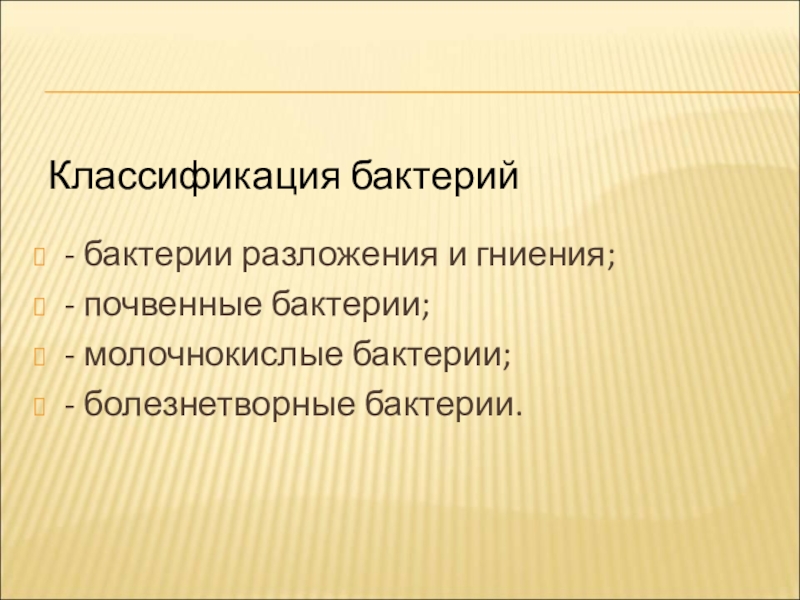 Классификация бактерий

- бактерии разложения и гниения;
- почвенные бактерии;
- молочнокислые бактерии;
- болезнетворные бактерии.